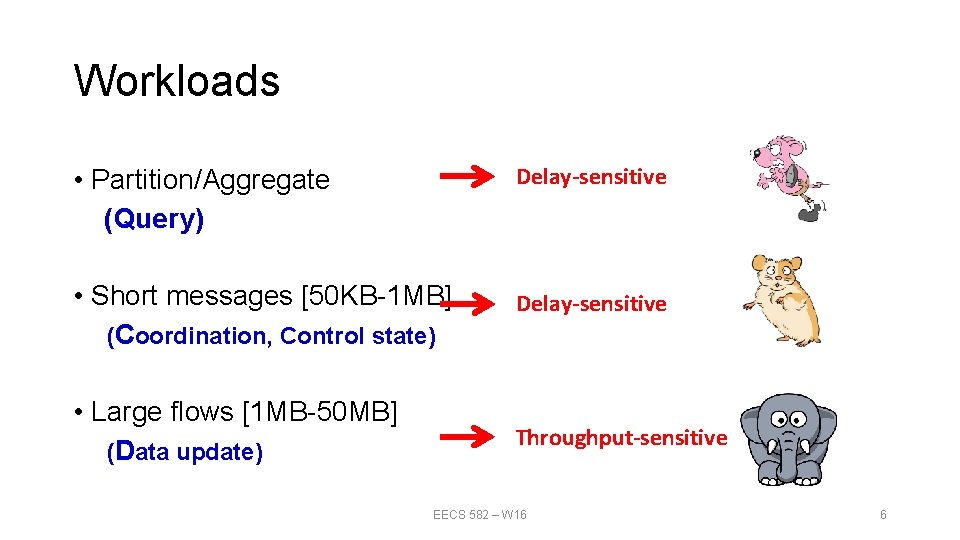 Workloads

• Partition/Aggregate
(Query)

Delay-sensitive

• Short messages [50KB-1MB]
(Coordination, Control state)

Delay-sensitive

• Large flows [1MB-50MB]
(Data update)

Throughput-sensitive

EECS 582 – W16

6